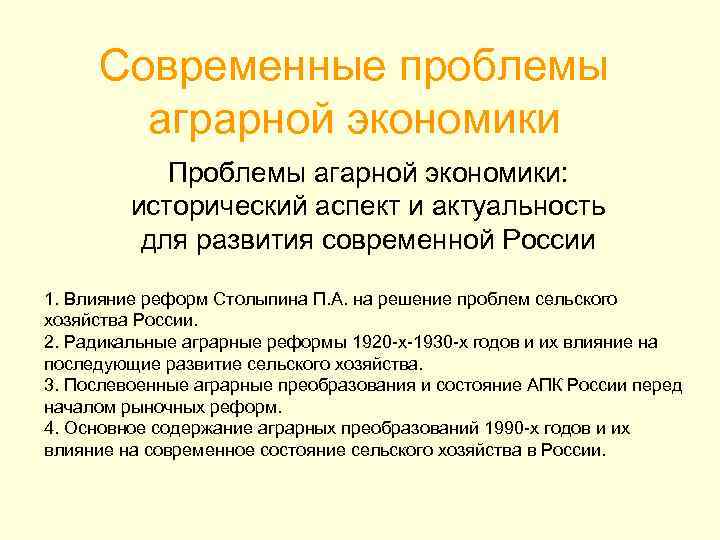 Современные проблемы аграрной экономики

Проблемы агарной экономики: исторический аспект и актуальность для развития современной России

1. Влияние реформ Столыпина П.А. на решение проблем сельского хозяйства России.
2. Радикальные аграрные реформы 1920-х-1930-х годов и их влияние на последующие развитие сельского хозяйства.
3. Послевоенные аграрные преобразования и состояние АПК России перед началом рыночных реформ.
4. Основное содержание аграрных преобразований 1990-х годов и их влияние на современное состояние сельского хозяйства в России.